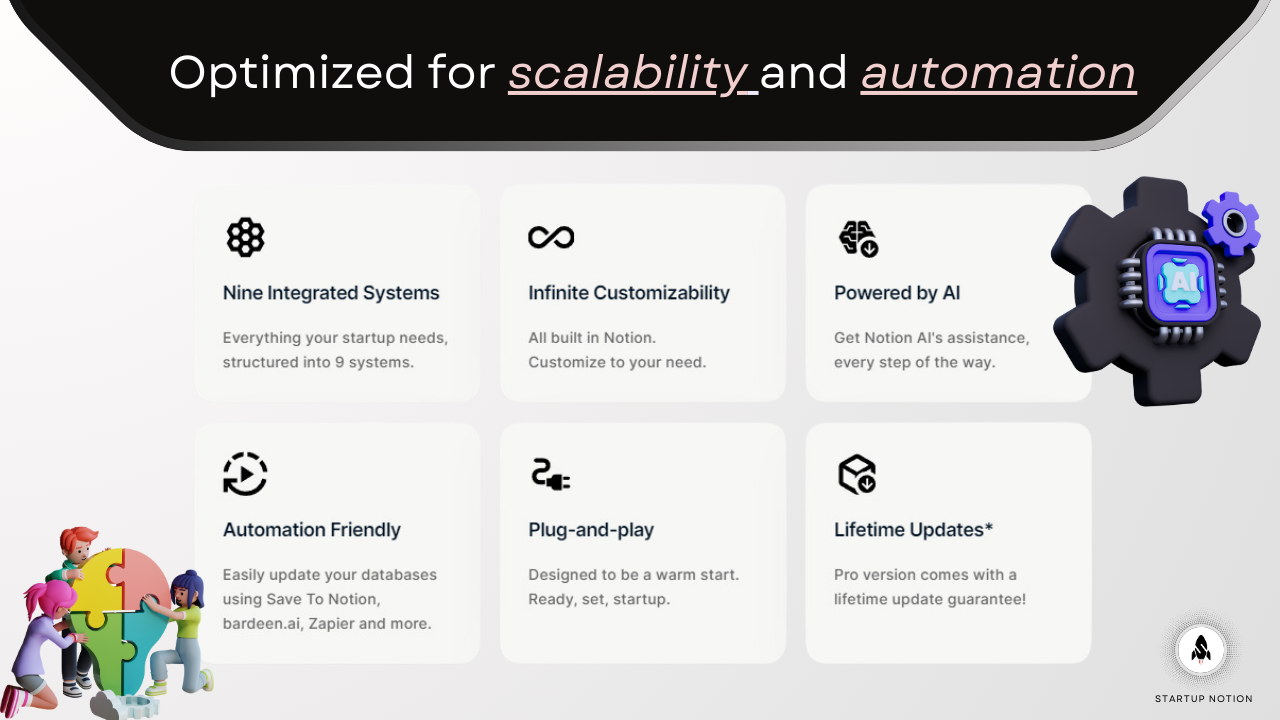 Optimized for scalability and automation

Nine Integrated Systems

Everything your startup needs, structured into 9 systems.

Infinite Customizability

All built in Notion. Customize to your need.

Powered by AI

Get Notion AI's assistance, every step of the way.

AI

Automation Friendly

Easily update your databases using Save To Notion, bardeen.ai, Zapier and more.

Plug-and-play

Designed to be a warm start. Ready, set, startup.

Lifetime Updates*

Pro version comes with a lifetime update guarantee!

STARTUP NOTION